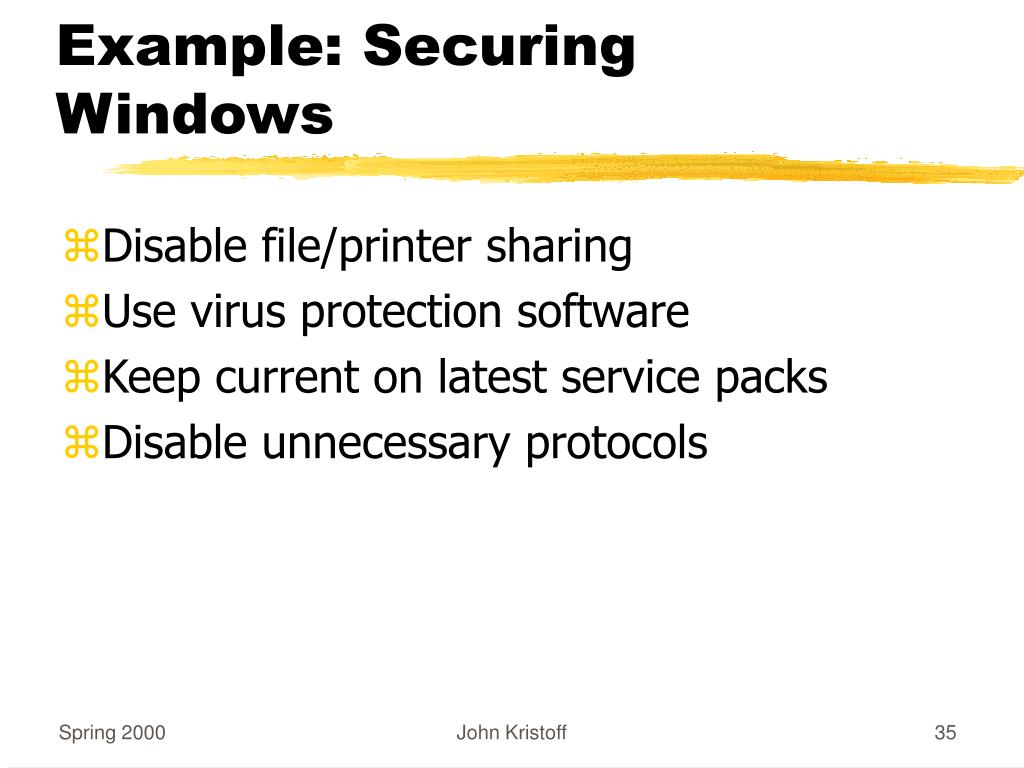 Example: Securing Windows

⌘Disable file/printer sharing
⌘Use virus protection software
⌘Keep current on latest service packs
⌘Disable unnecessary protocols

Spring 2000
John Kristoff
35